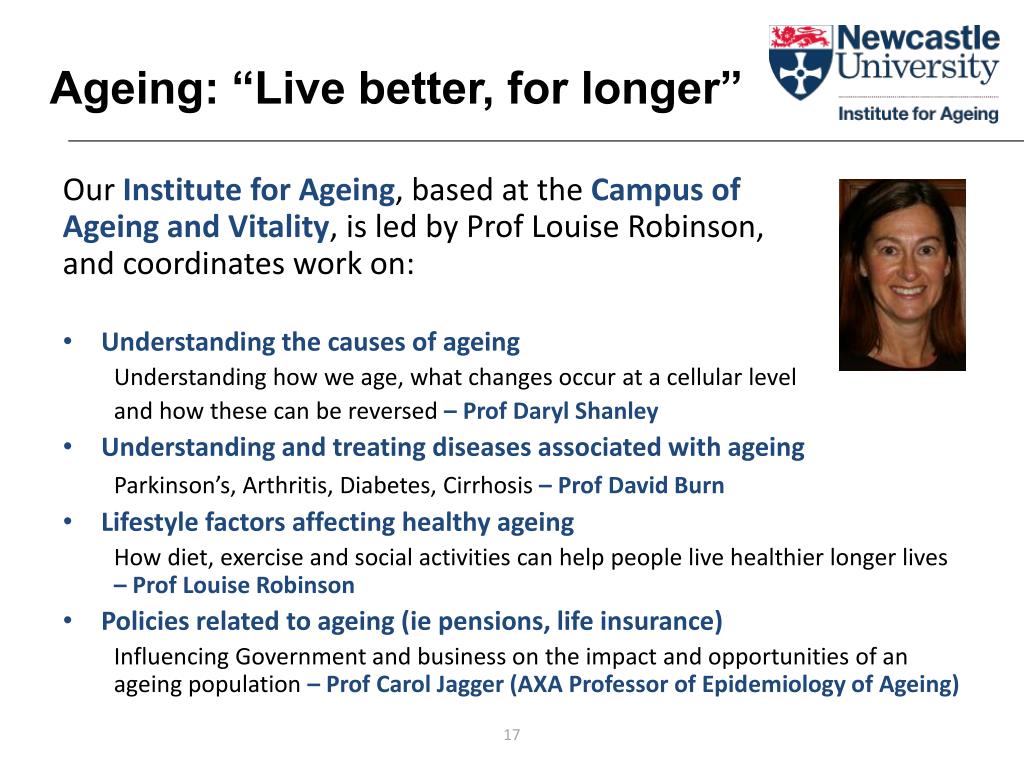 Ageing: “Live better, for longer”

Newcastle University
Institute for Ageing

Our Institute for Ageing, based at the Campus of Ageing and Vitality, is led by Prof Louise Robinson, and coordinates work on:

• Understanding the causes of ageing
Understanding how we age, what changes occur at a cellular level and how these can be reversed – Prof Daryl Shanley
• Understanding and treating diseases associated with ageing
Parkinson’s, Arthritis, Diabetes, Cirrhosis – Prof David Burn
• Lifestyle factors affecting healthy ageing
How diet, exercise and social activities can help people live healthier longer lives – Prof Louise Robinson
• Policies related to ageing (ie pensions, life insurance)
Influencing Government and business on the impact and opportunities of an ageing population – Prof Carol Jagger (AXA Professor of Epidemiology of Ageing)

17